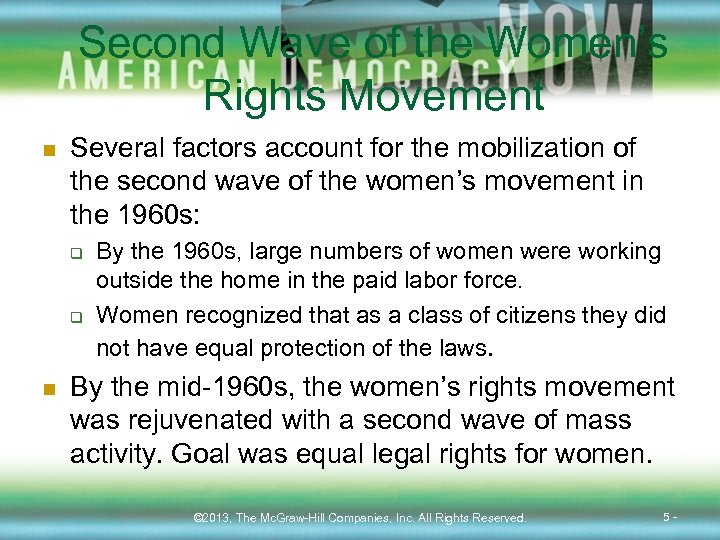 AMERICAN DEMOCRACY NOW

Second Wave of the Women's Rights Movement

Several factors account for the mobilization of the second wave of the women's movement in the 1960s:

By the 1960s, large numbers of women were working outside the home in the paid labor force.

Women recognized that as a class of citizens they did not have equal protection of the laws.

By the mid-1960s, the women's rights movement was rejuvenated with a second wave of mass activity. Goal was equal legal rights for women.

©2013, The McGraw-Hill Companies, Inc. All Rights Reserved.

5 -